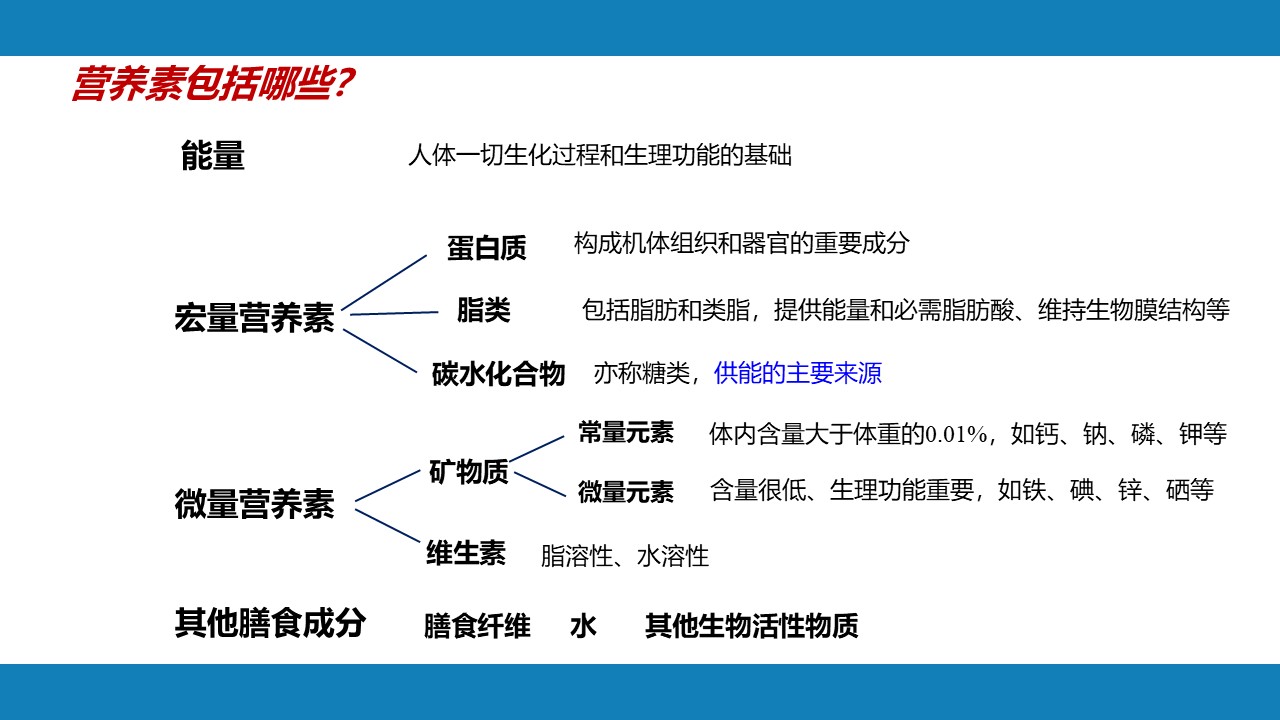 营养素包括哪些?

能量 人体一切生化过程和生理功能的基础

宏量营养素

蛋白质 构成机体组织和器官的重要成分

脂类 包括脂肪和类脂，提供能量和必需脂肪酸、维持生物膜结构等

碳水化合物 亦称糖类，供能的主要来源

微量营养素

矿物质

常量元素 体内含量大于体重的0.01%，如钙、钠、磷、钾等

微量元素 含量很低、生理功能重要，如铁、碘、锌、硒等

维生素 脂溶性、水溶性

其他膳食成分 膳食纤维 水 其他生物活性物质